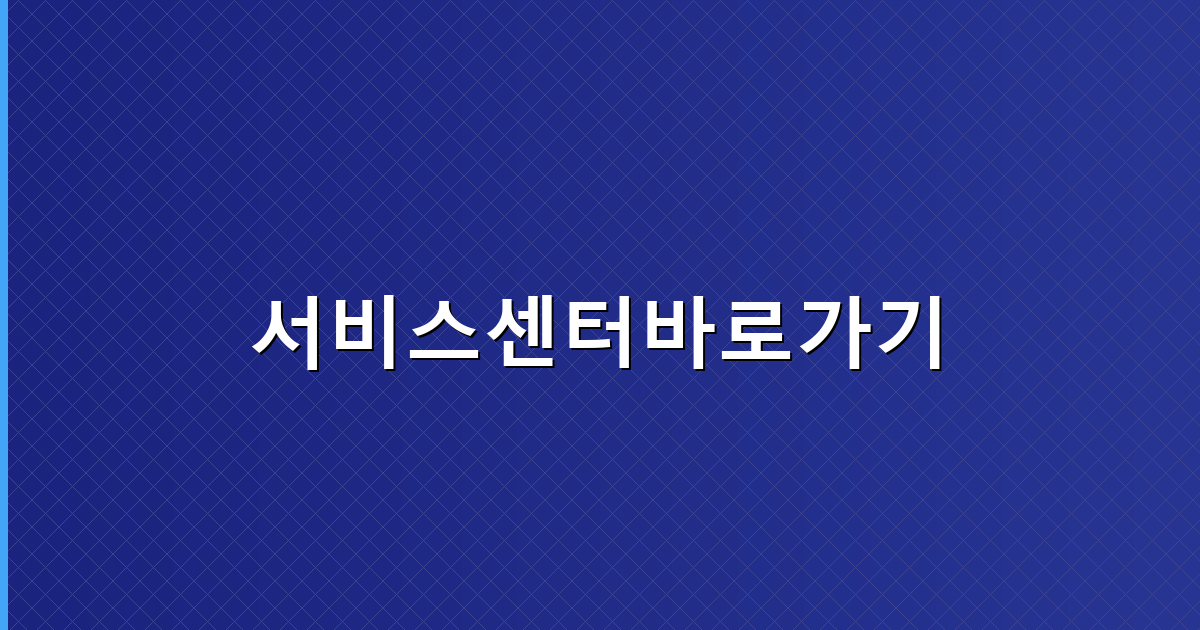 서비스센터바로가기